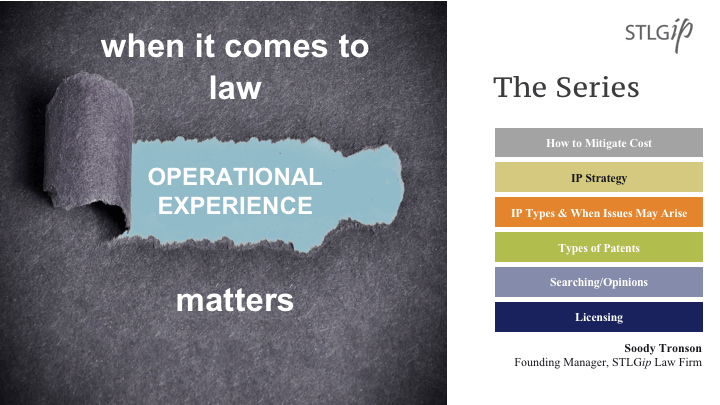 when it comes to law

OPERATIONAL EXPERIENCE

matters

STLGip

The Series

How to Mitigate Cost

IP Strategy

IP Types & When Issues May Arise

Types of Patents

Searching/Opinions

Licensing

Soody Tronson
Founding Manager, STLGip Law Firm